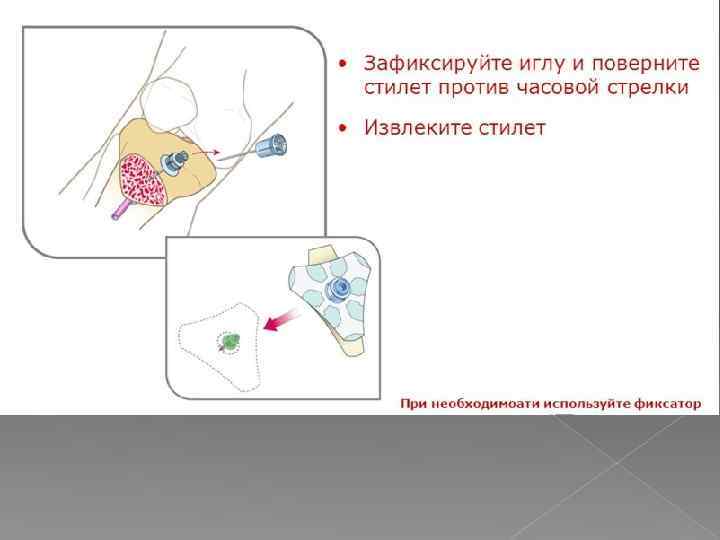 • Зафиксируйте иглу и поверните стилет против часовой стрелки

• Извлеките стилет

При необходимоати используйте фиксатор